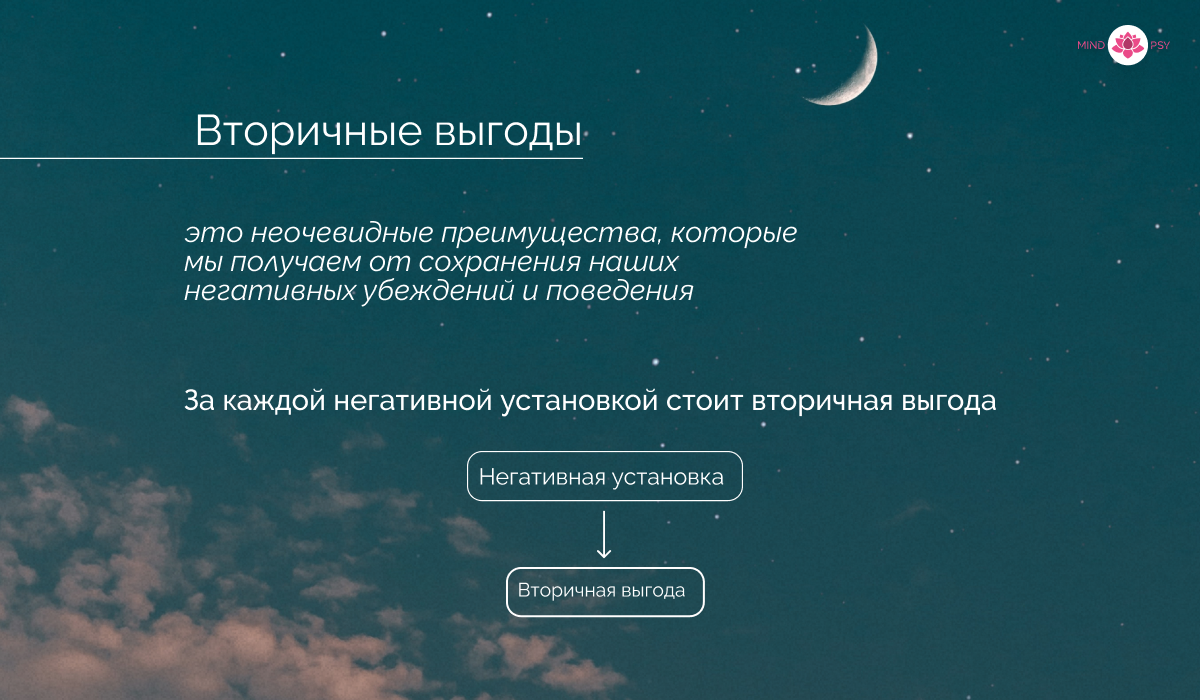 MIND PSY

Вторичные выгоды

это неочевидные преимущества, которые мы получаем от сохранения наших негативных убеждений и поведения

За каждой негативной установкой стоит вторичная выгода

Негативная установка

Вторичная выгода